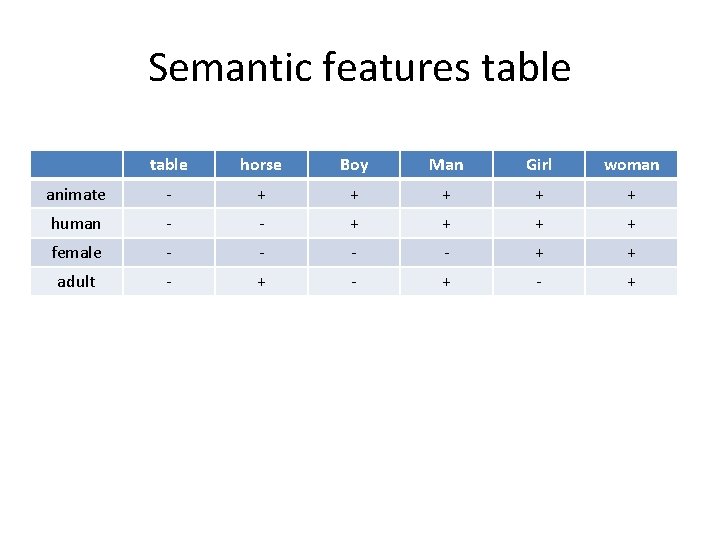 Semantic features table

| | table | horse | Boy | Man | Girl | woman |
|---|---|---|---|---|---|---|
| animate | - | + | + | + | + | + |
| human | - | - | + | + | + | + |
| female | - | - | - | - | + | + |
| adult | - | + | - | + | - | + |